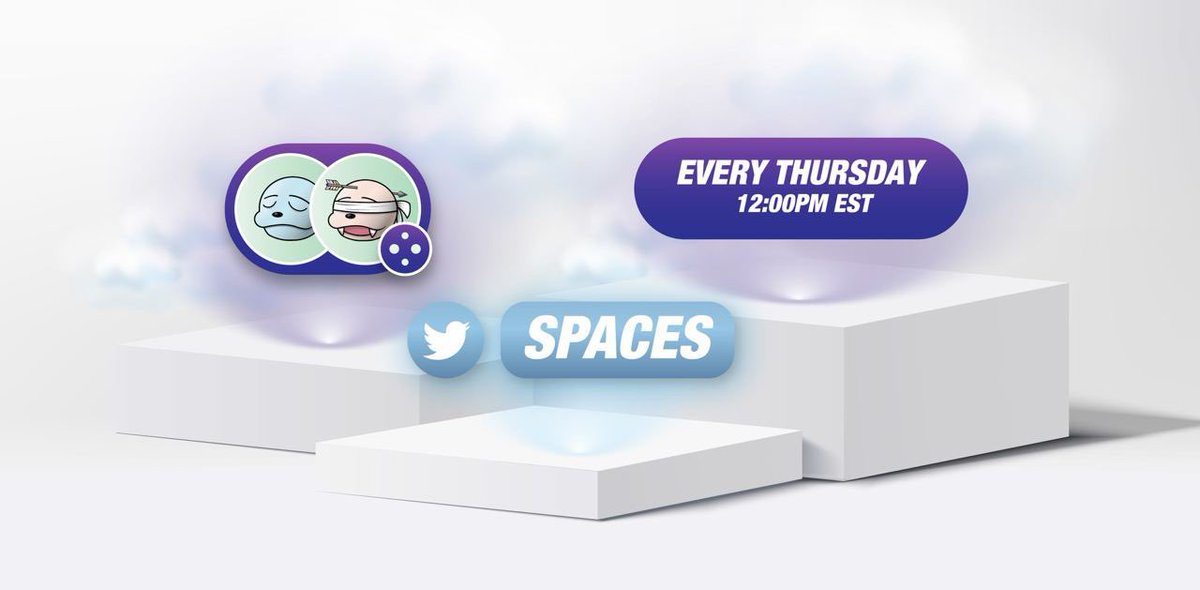 EVERY THURSDAY
12:00PM EST

SPACES